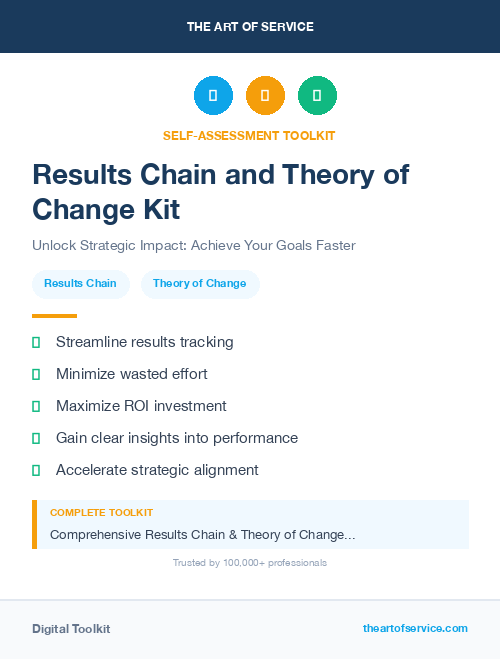 THE ART OF SERVICE

SELF-ASSESSMENT TOOLKIT

Results Chain and Theory of Change Kit

Unlock Strategic Impact: Achieve Your Goals Faster

Results Chain

Theory of Change

Streamline results tracking

Minimize wasted effort

Maximize ROI investment

Gain clear insights into performance

Accelerate strategic alignment

COMPLETE TOOLKIT

Comprehensive Results Chain & Theory of Change...

Trusted by 100,000+ professionals

Digital Toolkit

theartofservice.com